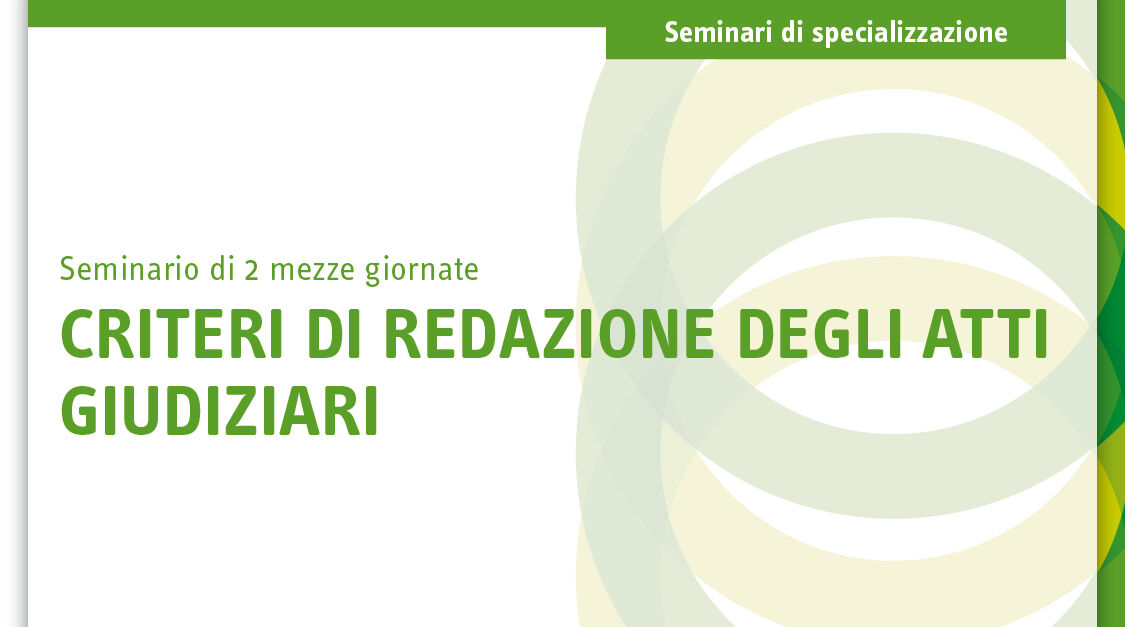 Seminari di specializzazione

Seminario di 2 mezze giornate

CRITERI DI REDAZIONE DEGLI ATTI GIUDIZIARI